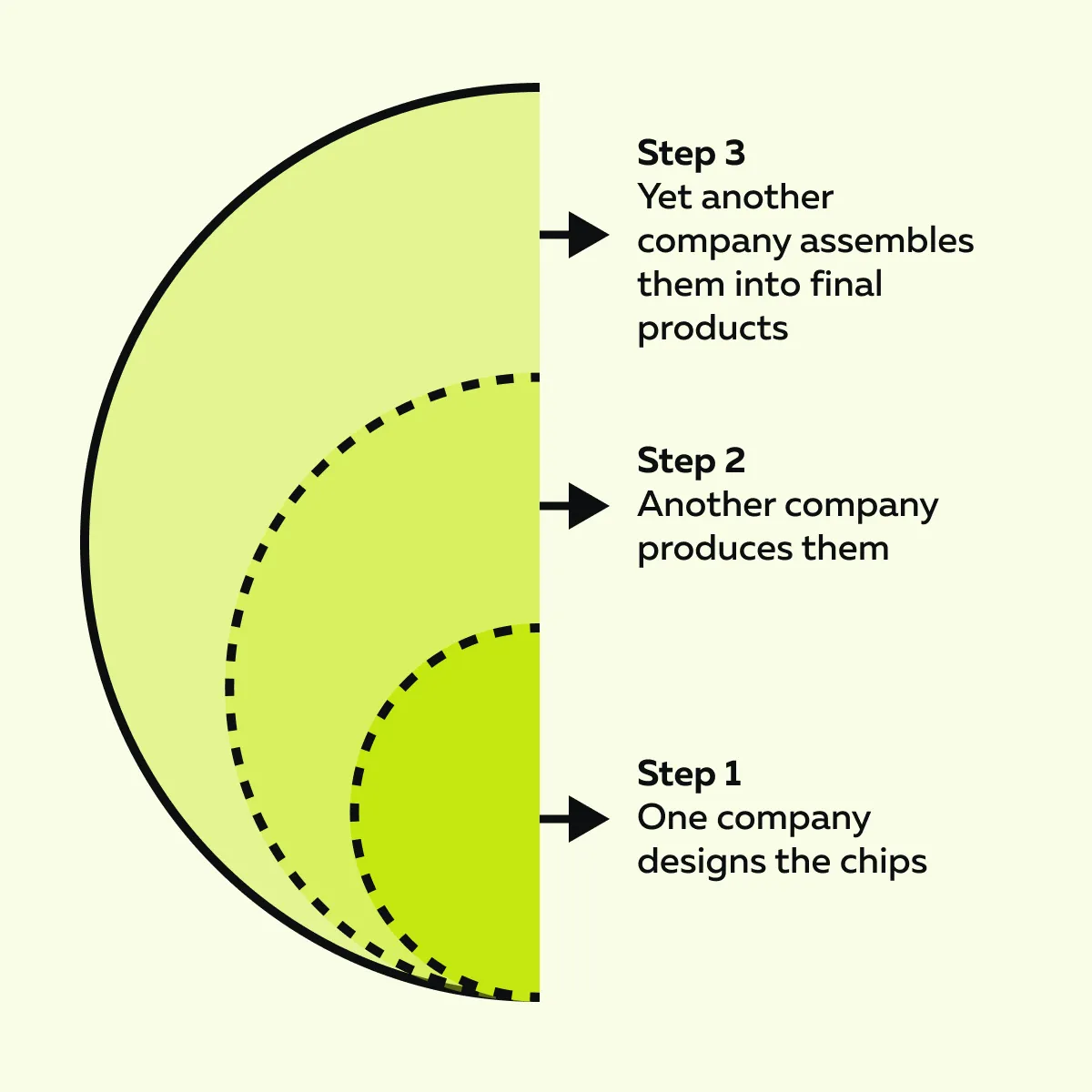 Step 3
Yet another company assembles them into final products

Step 2
Another company produces them

Step 1
One company designs the chips